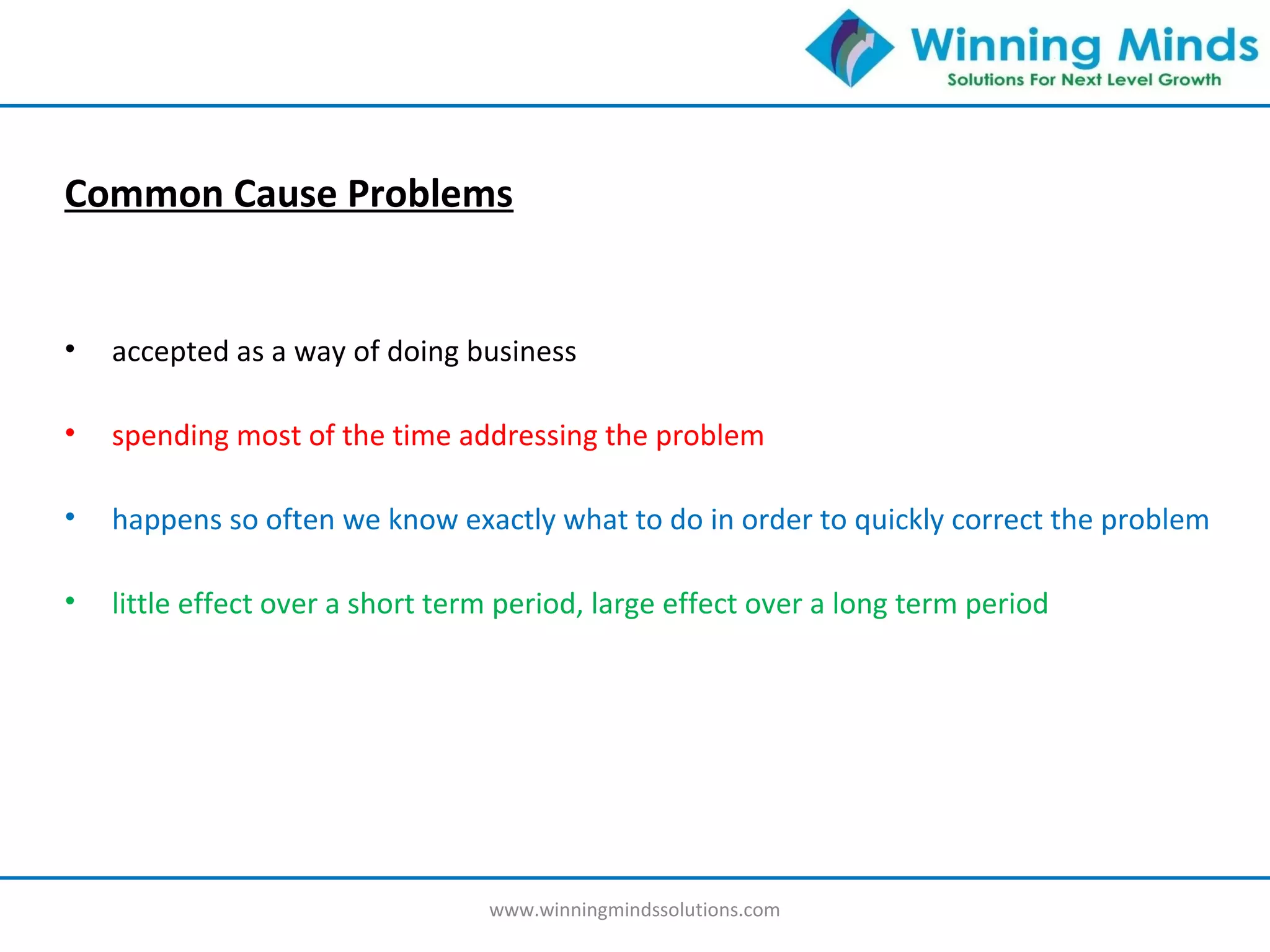 Winning Minds
Solutions For Next Level Growth

Common Cause Problems

• accepted as a way of doing business

• spending most of the time addressing the problem

• happens so often we know exactly what to do in order to quickly correct the problem

• little effect over a short term period, large effect over a long term period

www.winningmindssolutions.com